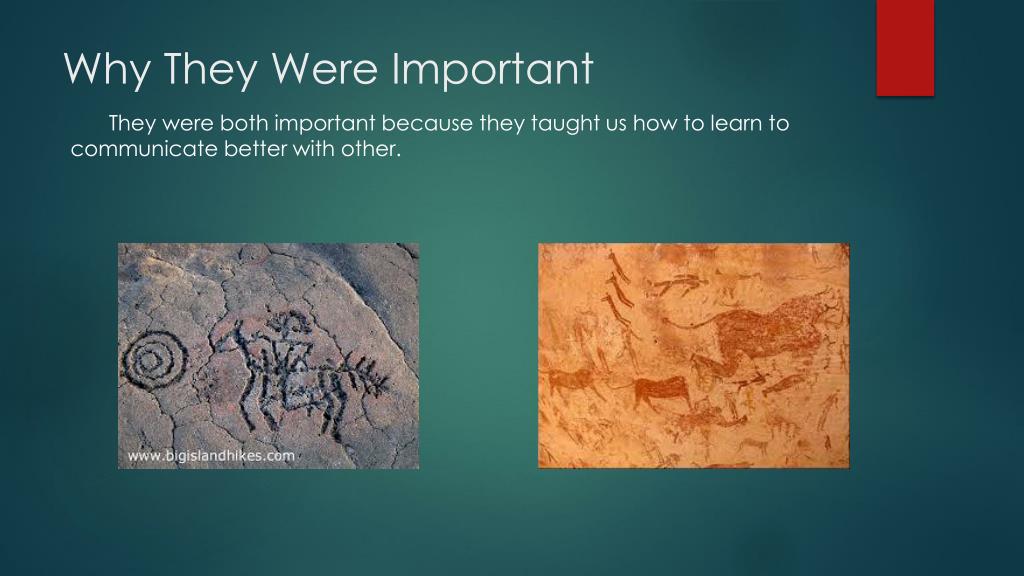 Why They Were Important

They were both important because they taught us how to learn to communicate better with other.

www.bigislandhikes.com